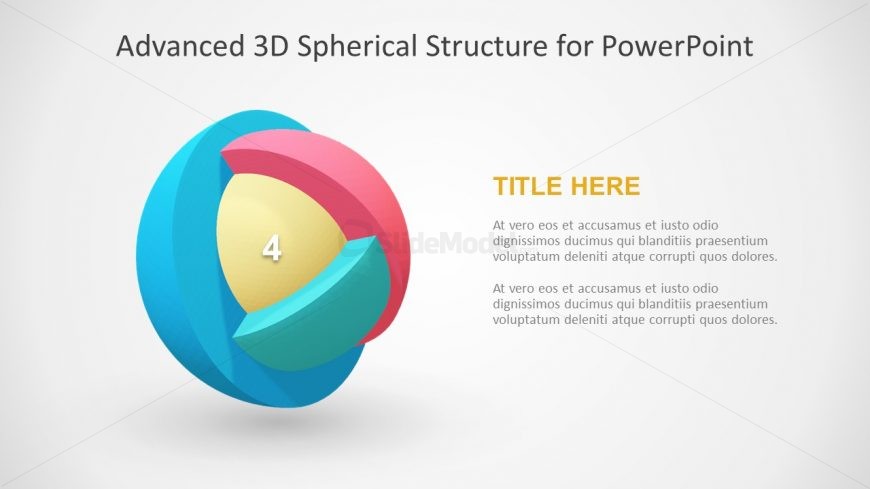 Advanced 3D Spherical Structure for PowerPoint

4

SlideModel

TITLE HERE

At vero eos et accusamus et iusto odio dignissimos ducimus qui blanditiis praesentium voluptatum deleniti atque corrupti quos dolores.

At vero eos et accusamus et iusto odio dignissimos ducimus qui blanditiis praesentium voluptatum deleniti atque corrupti quos dolores.